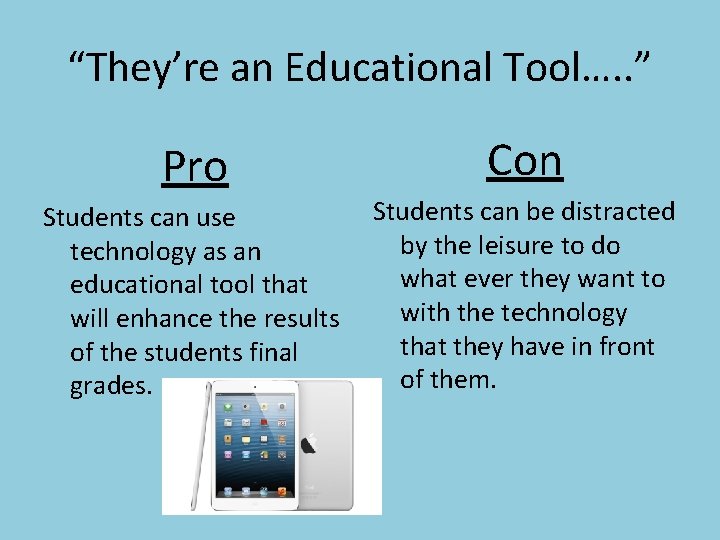 “They’re an Educational Tool…..”

Pro

Students can use technology as an educational tool that will enhance the results of the students final grades.

Con

Students can be distracted by the leisure to do what ever they want to with the technology that they have in front of them.